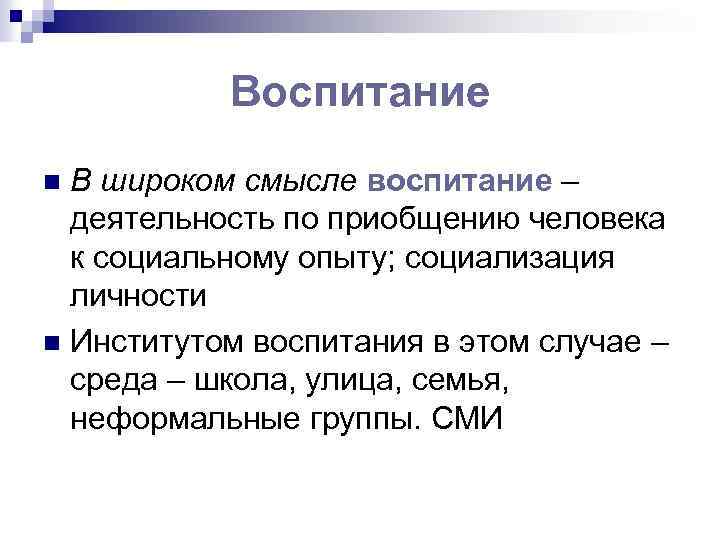 Воспитание

В широком смысле воспитание – деятельность по приобщению человека к социальному опыту; социализация личности

Институтом воспитания в этом случае – среда – школа, улица, семья, неформальные группы. СМИ